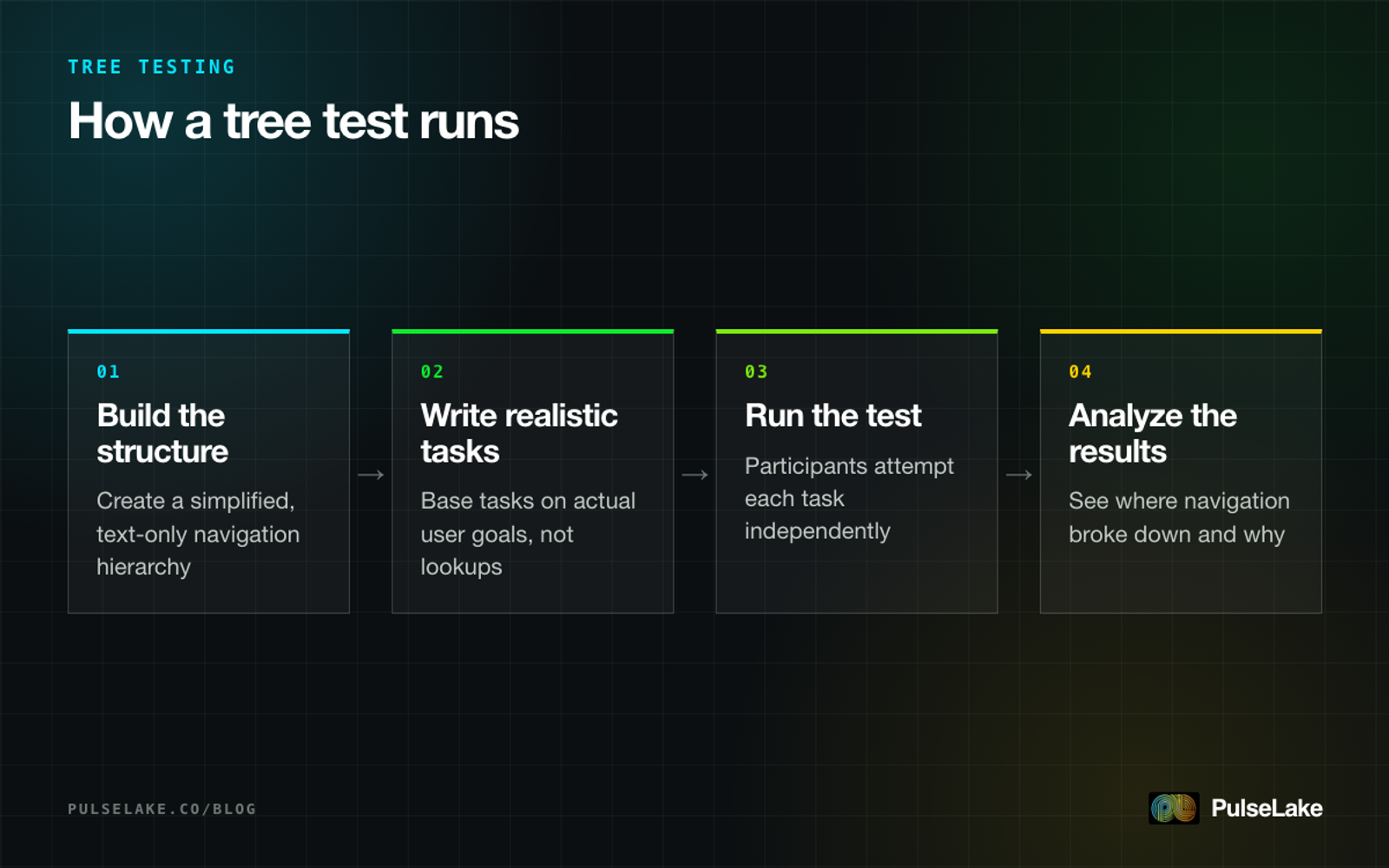 TREE TESTING

How a tree test runs

01

Build the structure

Create a simplified, text-only navigation hierarchy

→

02

Write realistic tasks

Base tasks on actual user goals, not lookups

→

03

Run the test

Participants attempt each task independently

→

04

Analyze the results

See where navigation broke down and why

PULSELAKE.CO/BLOG

PulseLake